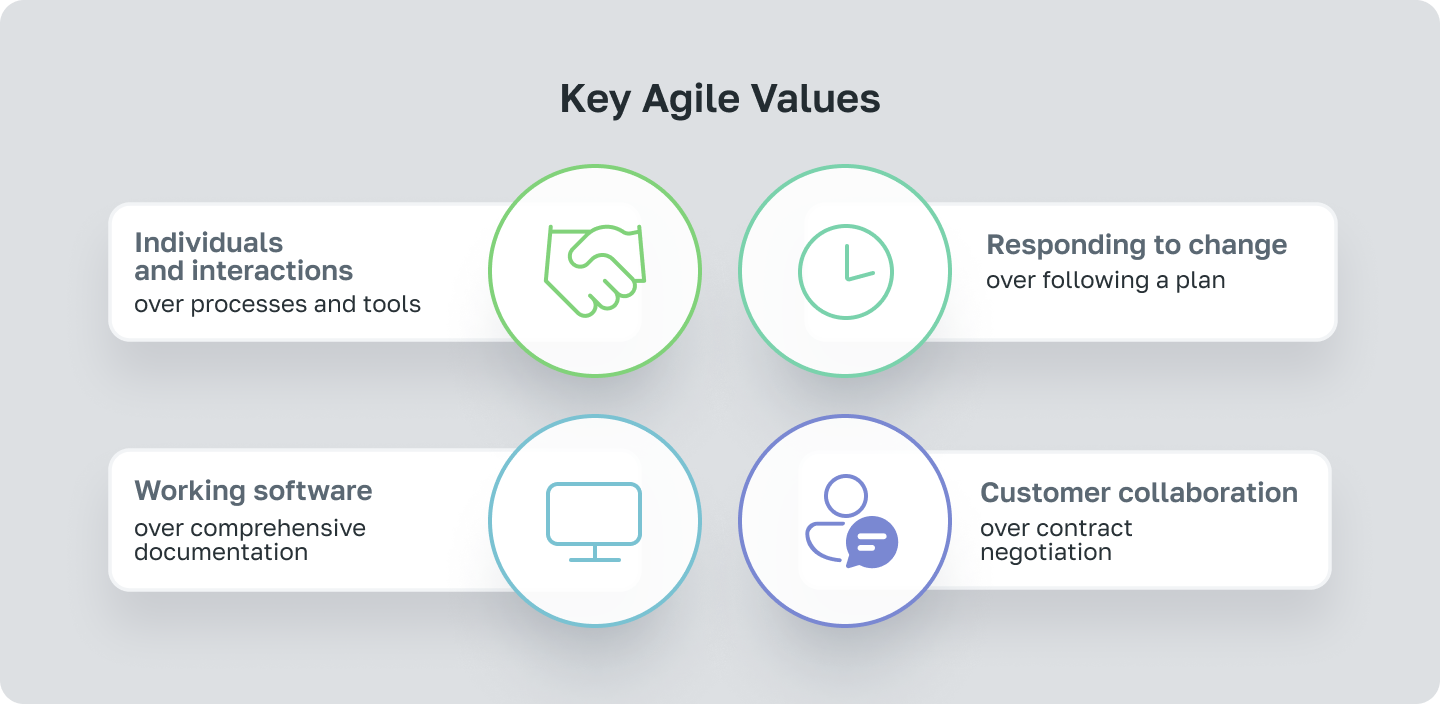 Key Agile Values

Individuals and interactions
over processes and tools

Responding to change
over following a plan

Working software
over comprehensive documentation

Customer collaboration
over contract negotiation